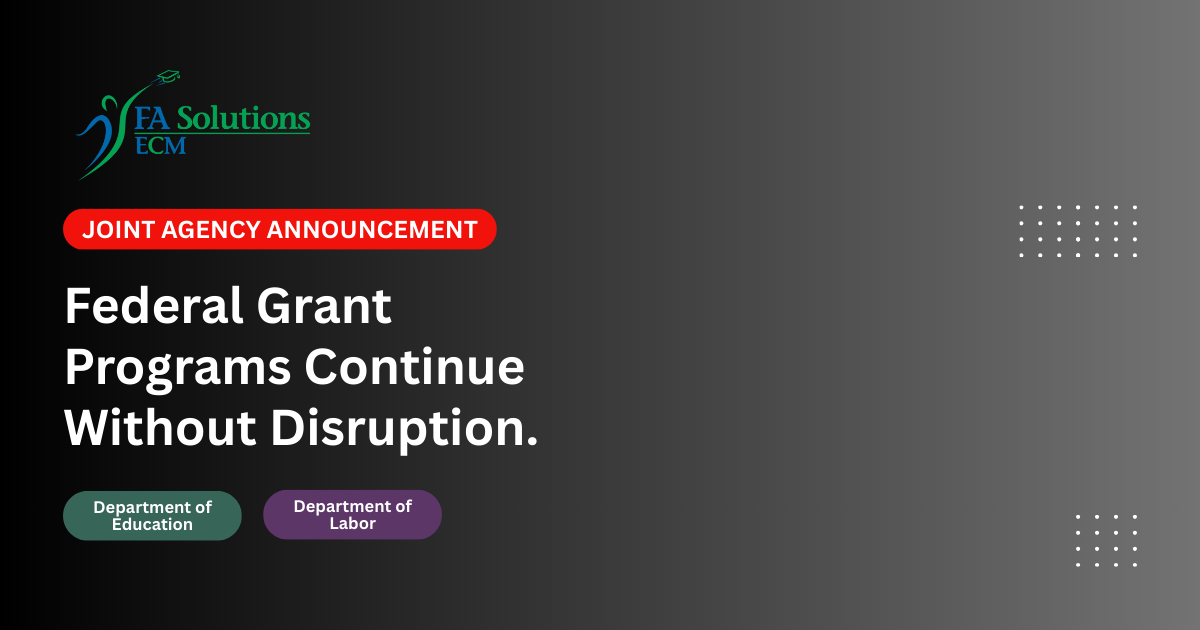 FA Solutions
ECM

JOINT AGENCY ANNOUNCEMENT

Federal Grant Programs Continue Without Disruption.

Department of Education

Department of Labor